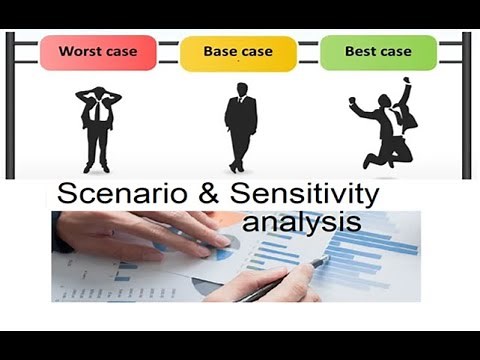 Worst case

Base case

Best case

Scenario & Sensitivity analysis